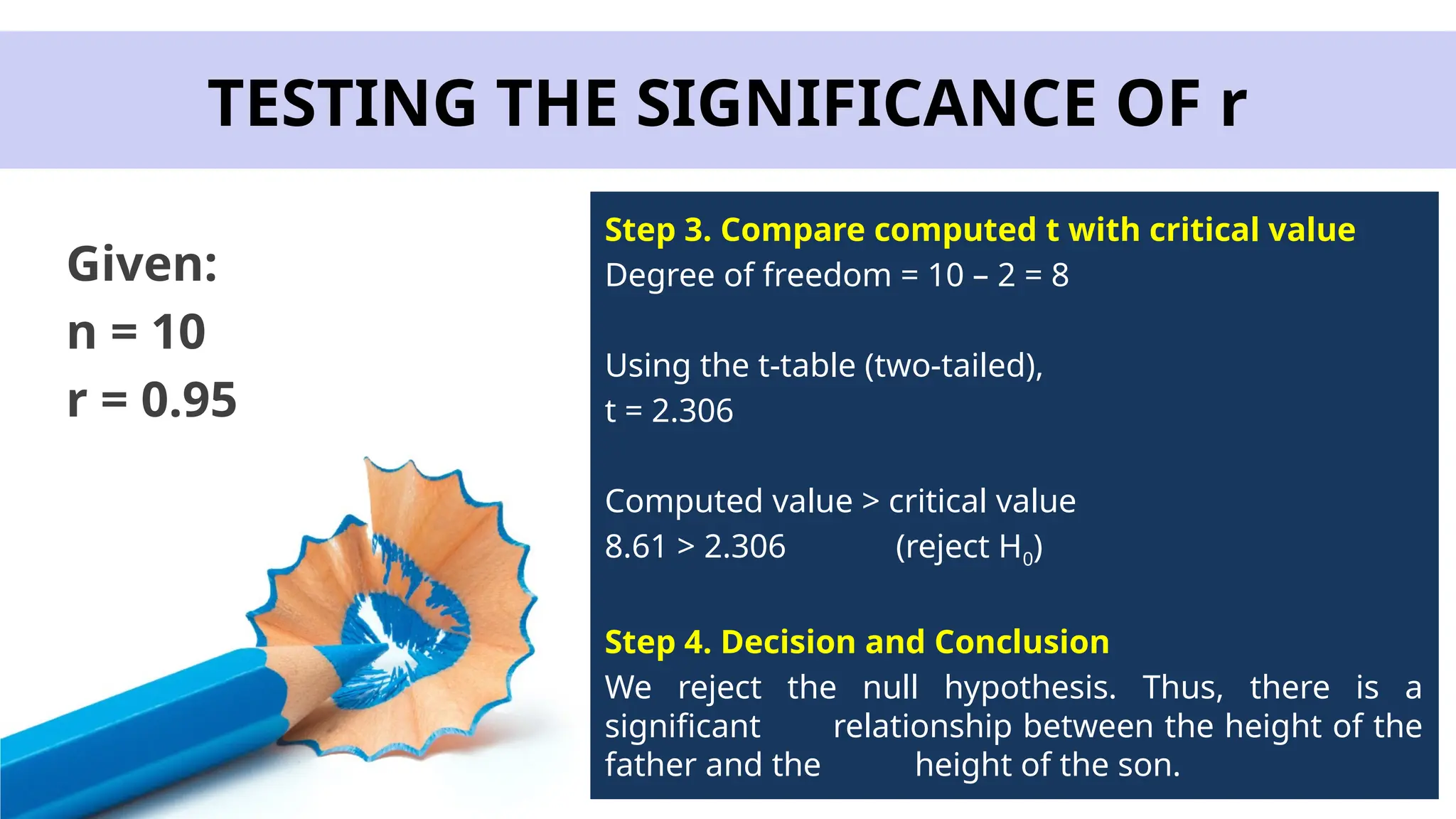 TESTING THE SIGNIFICANCE OF r

Given:
n = 10
r = 0.95

Step 3. Compare computed t with critical value
Degree of freedom = 10 – 2 = 8

Using the t-table (two-tailed),
t = 2.306

Computed value > critical value
8.61 > 2.306 (reject $H_0$)

Step 4. Decision and Conclusion
We reject the null hypothesis. Thus, there is a significant relationship between the height of the father and the height of the son.